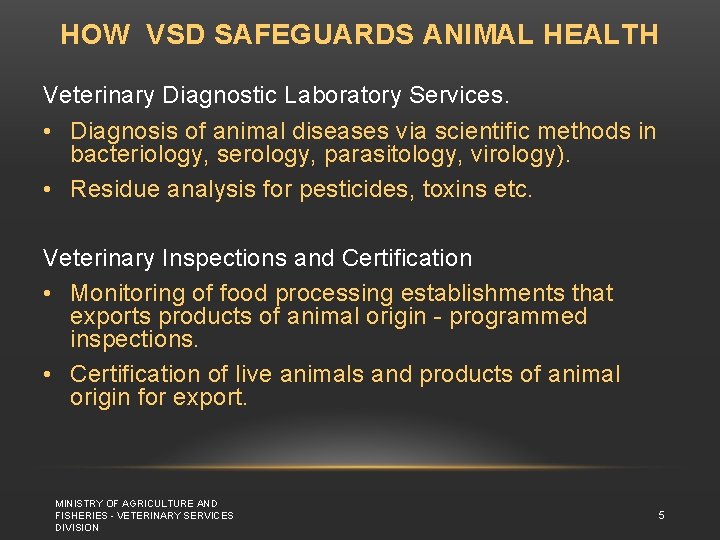 HOW VSD SAFEGUARDS ANIMAL HEALTH

Veterinary Diagnostic Laboratory Services.

• Diagnosis of animal diseases via scientific methods in bacteriology, serology, parasitology, virology).

• Residue analysis for pesticides, toxins etc.

Veterinary Inspections and Certification

• Monitoring of food processing establishments that exports products of animal origin - programmed inspections.

• Certification of live animals and products of animal origin for export.

MINISTRY OF AGRICULTURE AND FISHERIES - VETERINARY SERVICES DIVISION

5